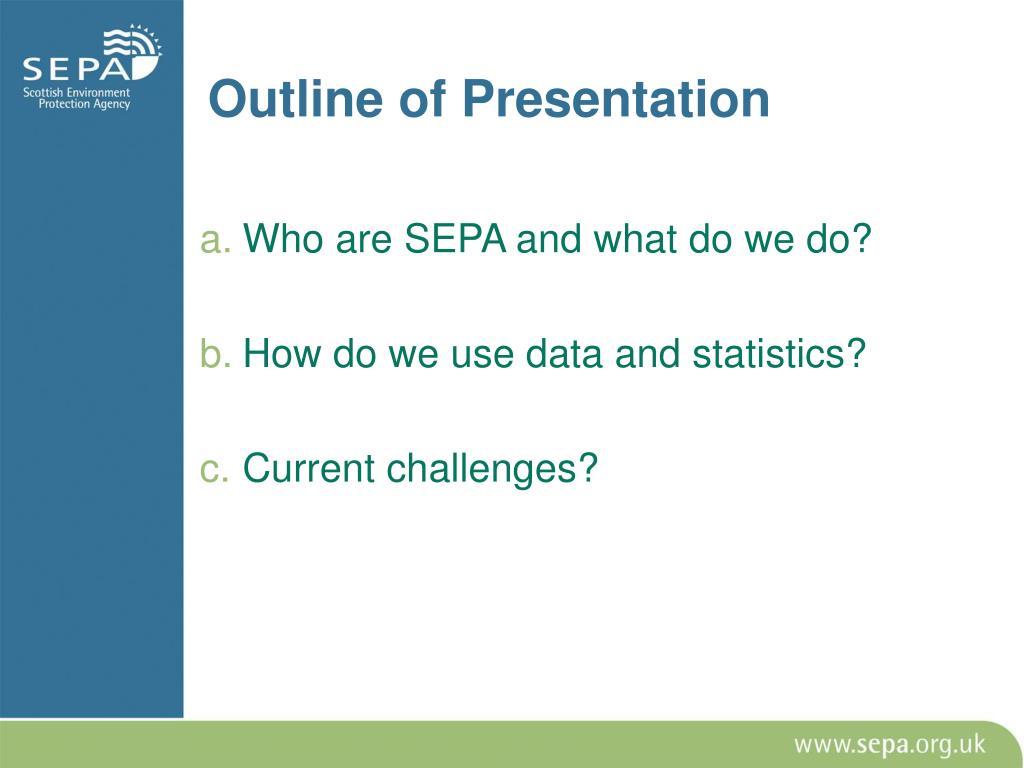 SEPA
Scottish Environment Protection Agency

Outline of Presentation

a. Who are SEPA and what do we do?

b. How do we use data and statistics?

c. Current challenges?

www.sepa.org.uk